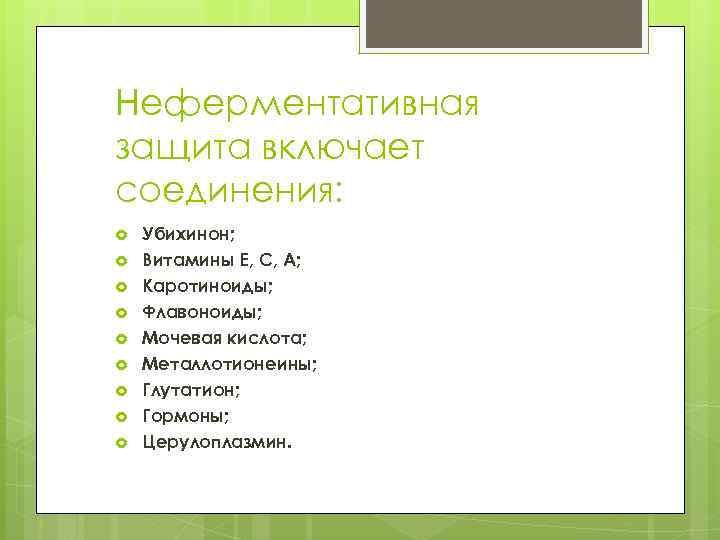 Неферментативная защита включает соединения:

- Убихинон;
- Витамины Е, С, А;
- Каротиноиды;
- Флавоноиды;
- Мочевая кислота;
- Металлотионеины;
- Глутатион;
- Гормоны;
- Церулоплазмин.